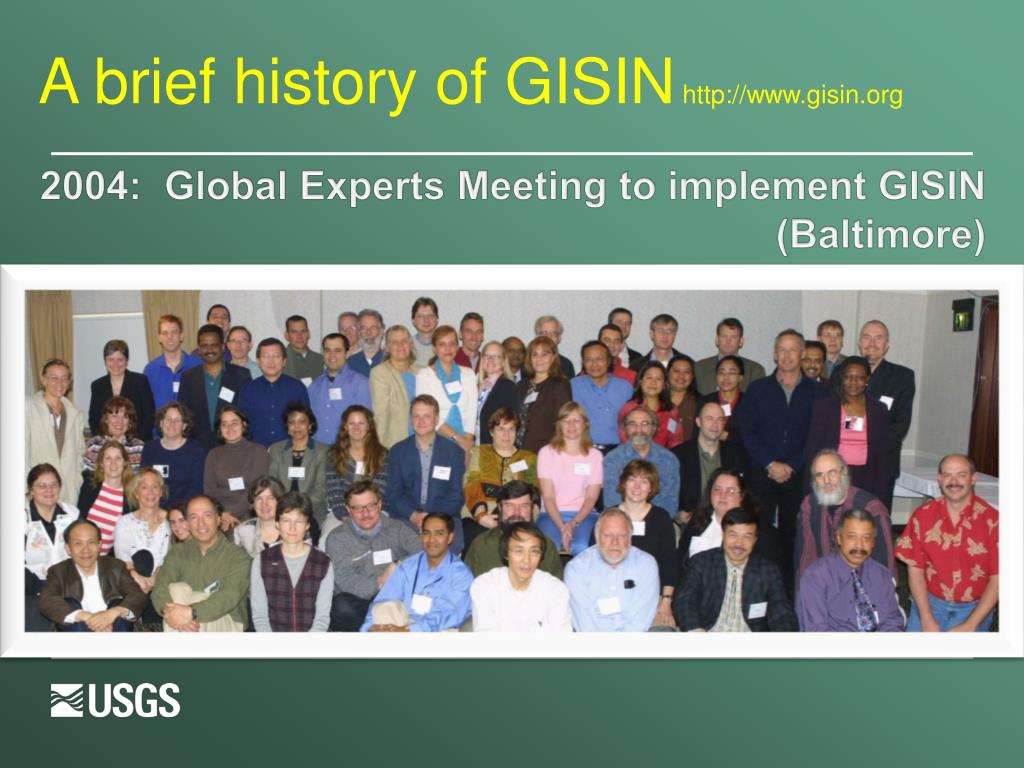 A brief history of GISIN http://www.gisin.org

2004: Global Experts Meeting to implement GISIN (Baltimore)

USGS